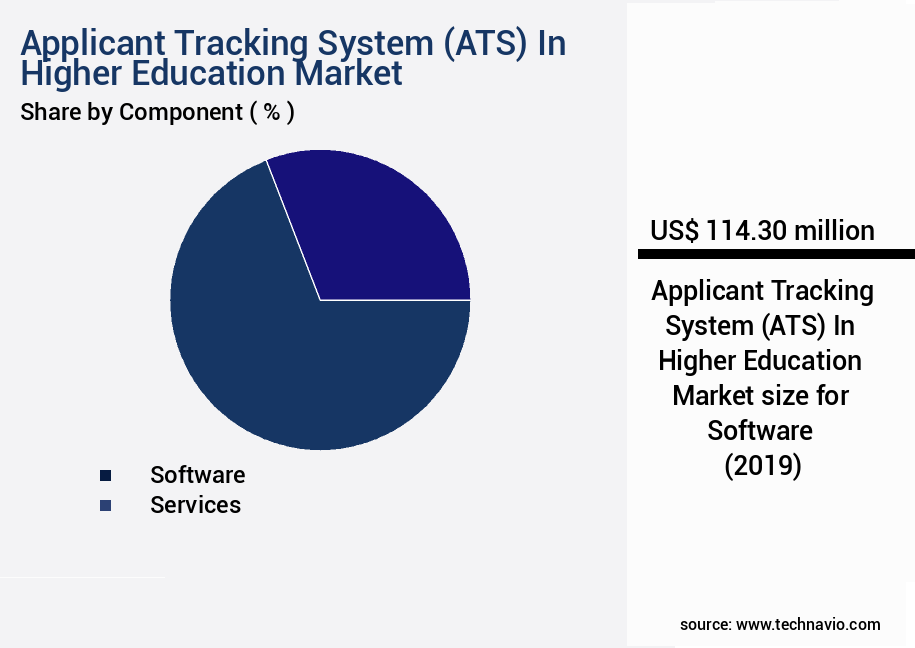 Applicant Tracking System (ATS) In Higher Education Market
Share by Component ( % )

Software
Services

US$ 114.30 million

Applicant Tracking System (ATS) In Higher Education Market size for Software (2019)

source: www.technavio.com